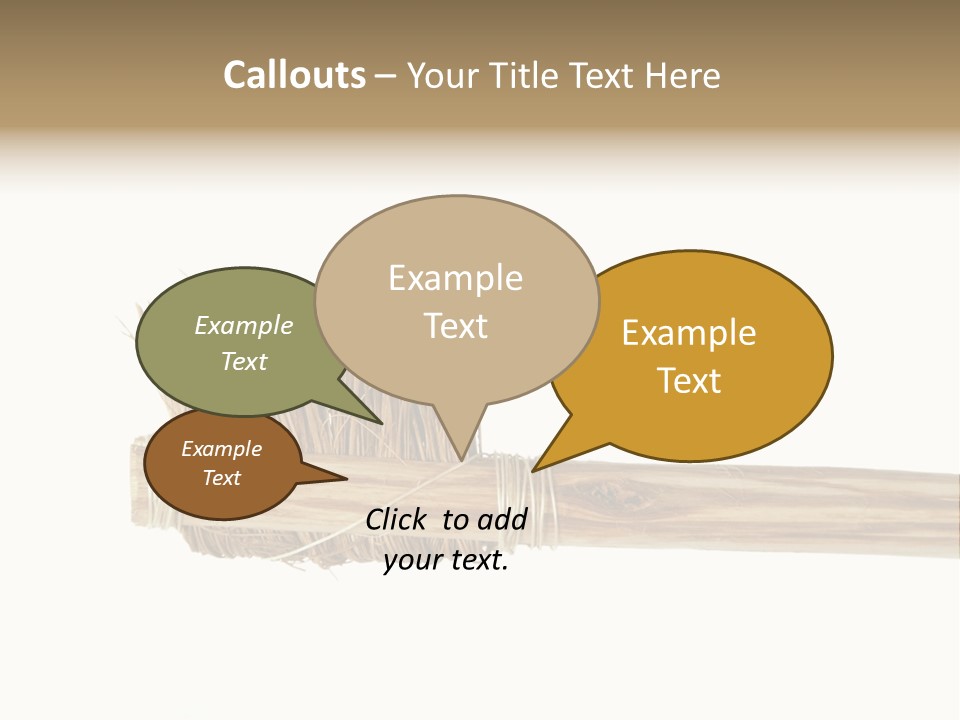 Callouts – Your Title Text Here

Example Text

Example Text

Example Text

Example Text

Click to add your text.